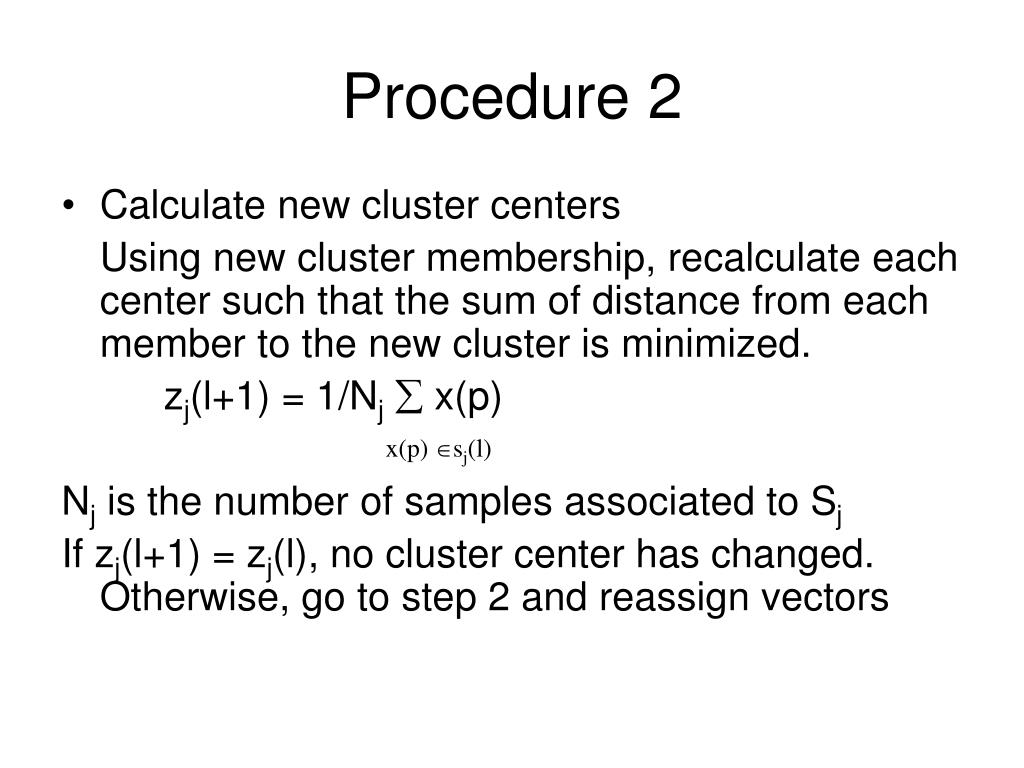 Procedure 2

• Calculate new cluster centers

Using new cluster membership, recalculate each center such that the sum of distance from each member to the new cluster is minimized.

$z_j(l+1) = 1/N_j \sum x(p)$

$x(p) \in s_j(l)$

$N_j$ is the number of samples associated to $S_j$

If $z_j(l+1) = z_j(l)$, no cluster center has changed. Otherwise, go to step 2 and reassign vectors